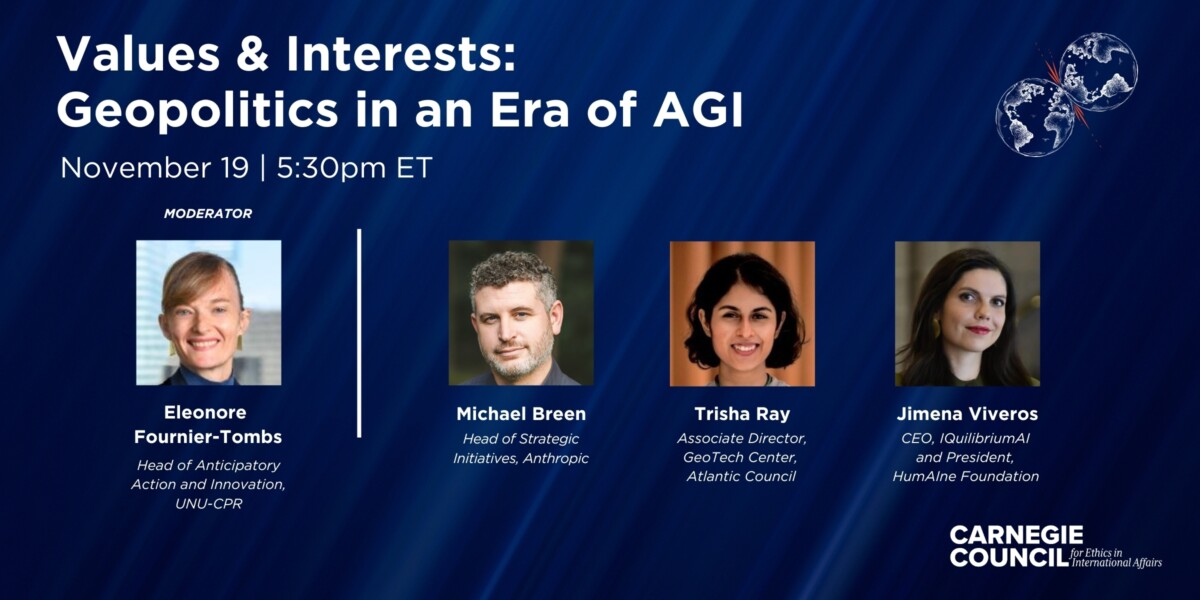 Values & Interests: Geopolitics in an Era of AGI

November 19 | 5:30pm ET

MODERATOR

Eleonore Fournier-Tombs
Head of Anticipatory Action and Innovation, UNU-CPR

Michael Breen
Head of Strategic Initiatives, Anthropic

Trisha Ray
Associate Director, GeoTech Center, Atlantic Council

Jimena Viveros
CEO, IQuilibriumAI and President, HumAIne Foundation

CARNEGIE COUNCIL for Ethics in International Affairs